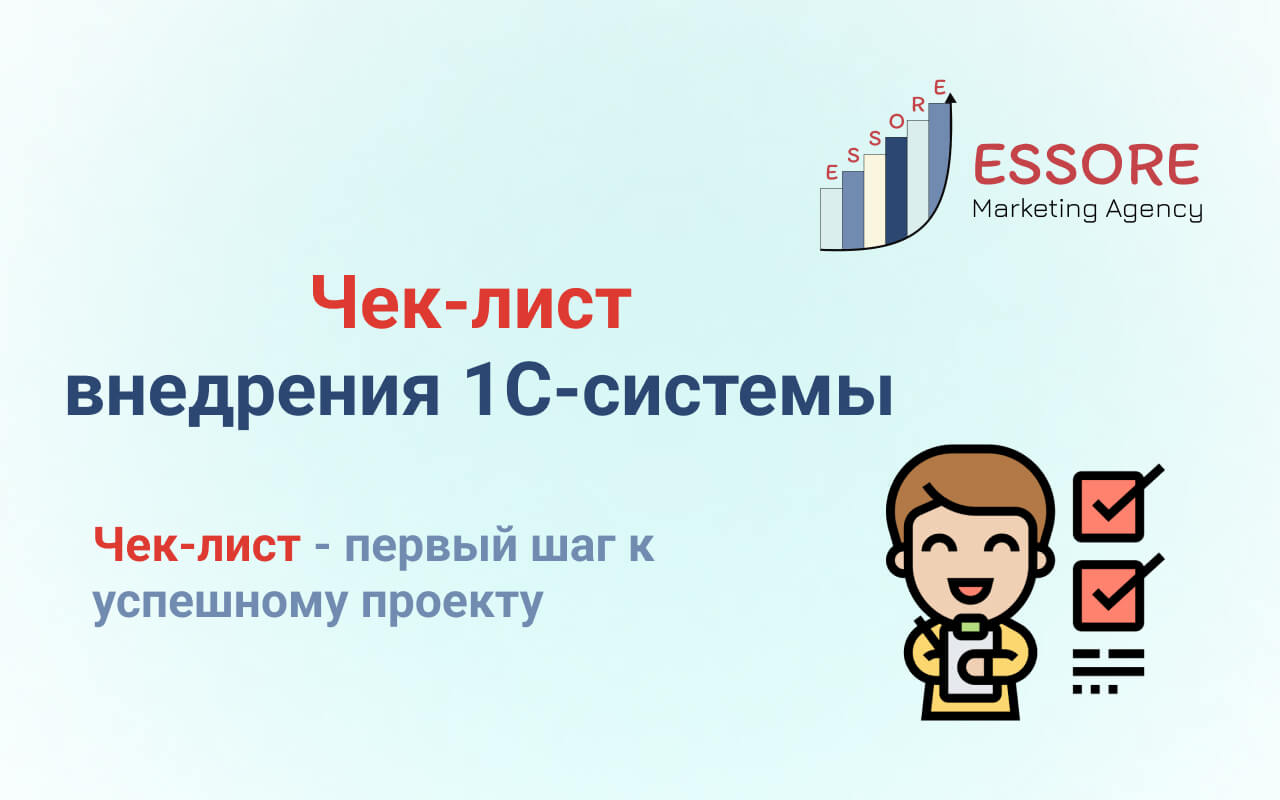 E S S O R E

ESSORE
Marketing Agency

Чек-лист
внедрения 1С-системы

Чек-лист - первый шаг к успешному проекту